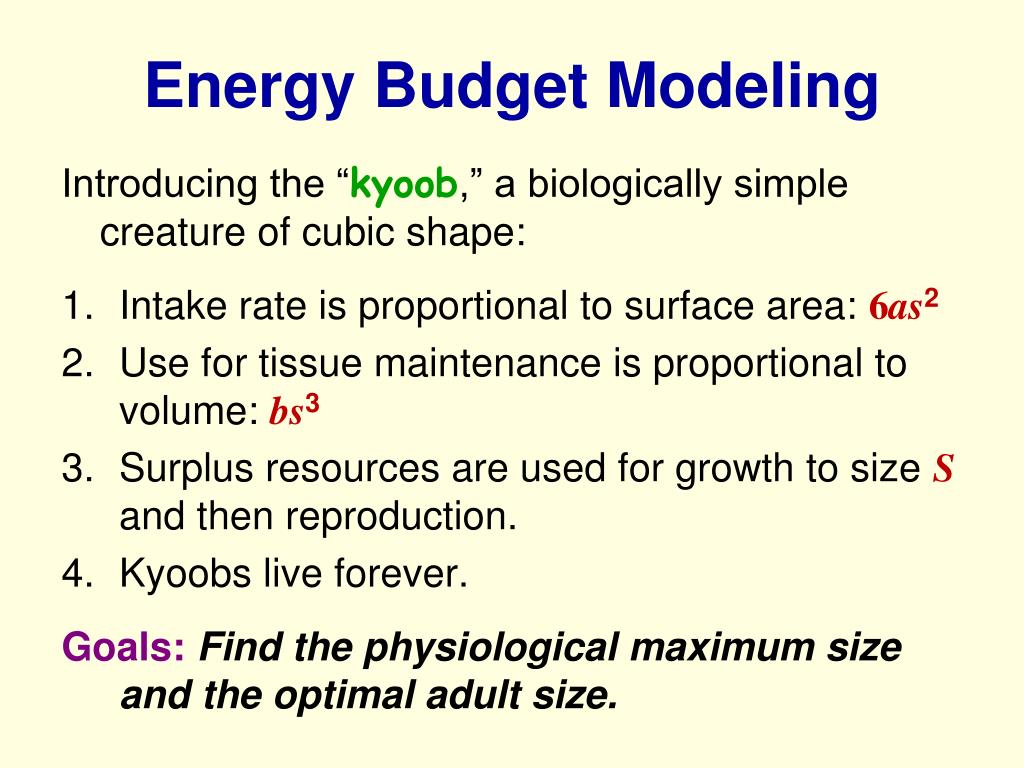 Energy Budget Modeling

Introducing the “kyoob,” a biologically simple creature of cubic shape:

1. Intake rate is proportional to surface area: $6as^2$
2. Use for tissue maintenance is proportional to volume: $bs^3$
3. Surplus resources are used for growth to size $S$ and then reproduction.
4. Kyoobs live forever.

Goals: Find the physiological maximum size and the optimal adult size.